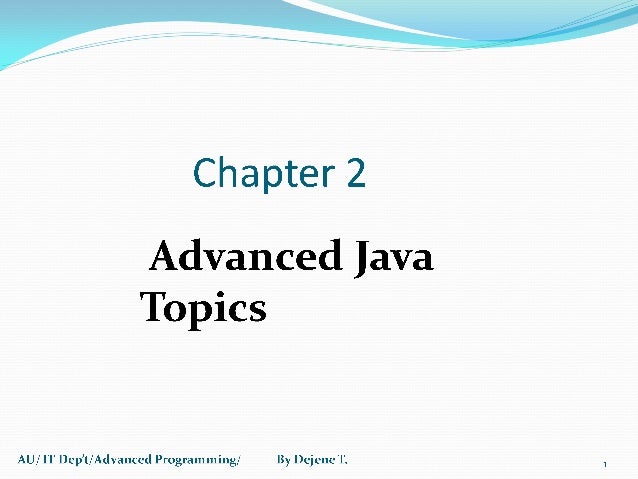 Chapter 2

Advanced Java Topics

AU/ IT Dep't/Advanced Programming/ By Dejene T.

1